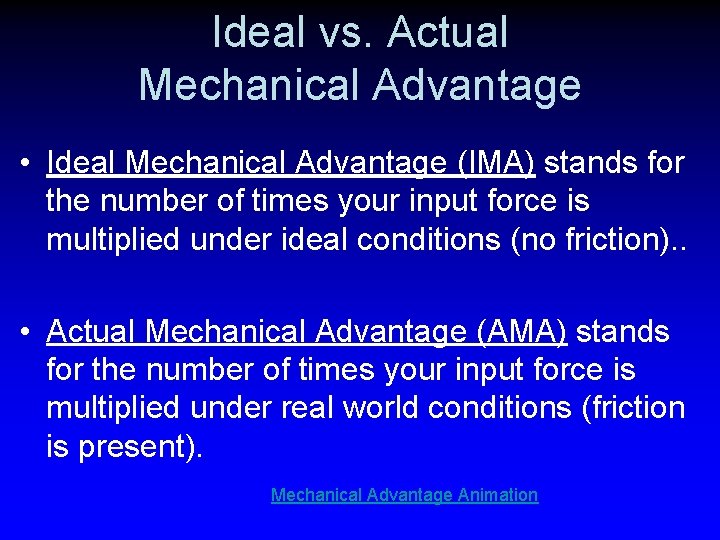 Ideal vs. Actual Mechanical Advantage

• Ideal Mechanical Advantage (IMA) stands for the number of times your input force is multiplied under ideal conditions (no friction)..

• Actual Mechanical Advantage (AMA) stands for the number of times your input force is multiplied under real world conditions (friction is present).

Mechanical Advantage Animation